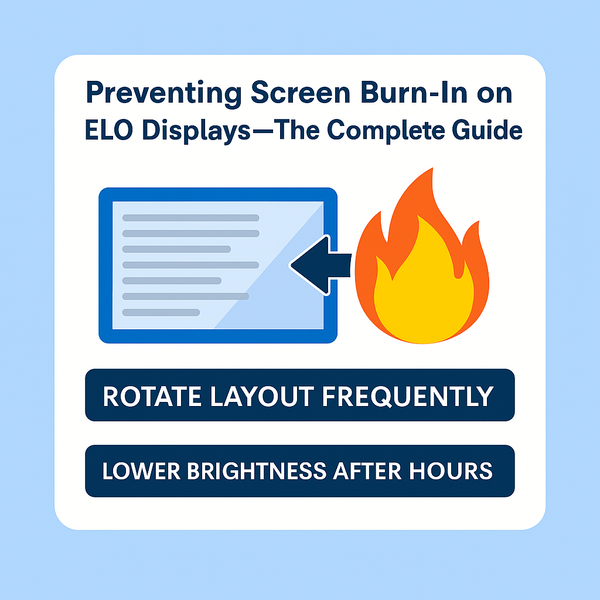 Preventing Screen Burn-In on ELO Displays—The Complete Guide

ROTATE LAYOUT FREQUENTLY

LOWER BRIGHTNESS AFTER HOURS